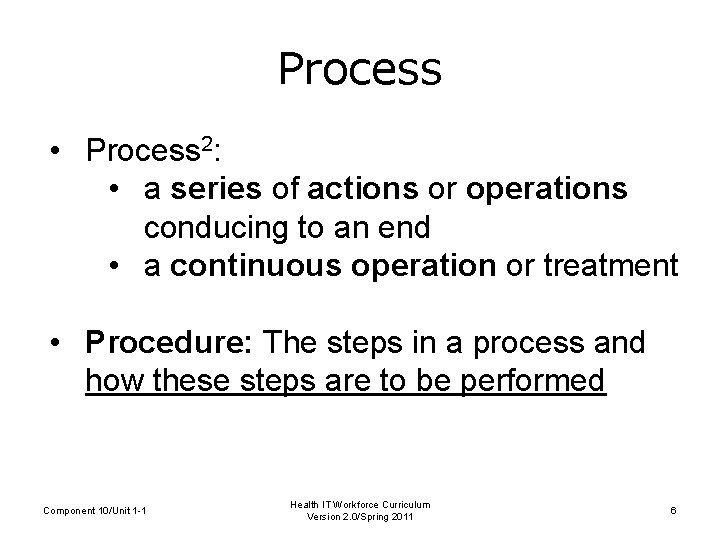 Process

• Process$^2$:
  • a series of actions or operations conducing to an end
  • a continuous operation or treatment

• Procedure: The steps in a process and how these steps are to be performed

Component 10/Unit 1-1

Health IT Workforce Curriculum
Version 2.0/Spring 2011

6